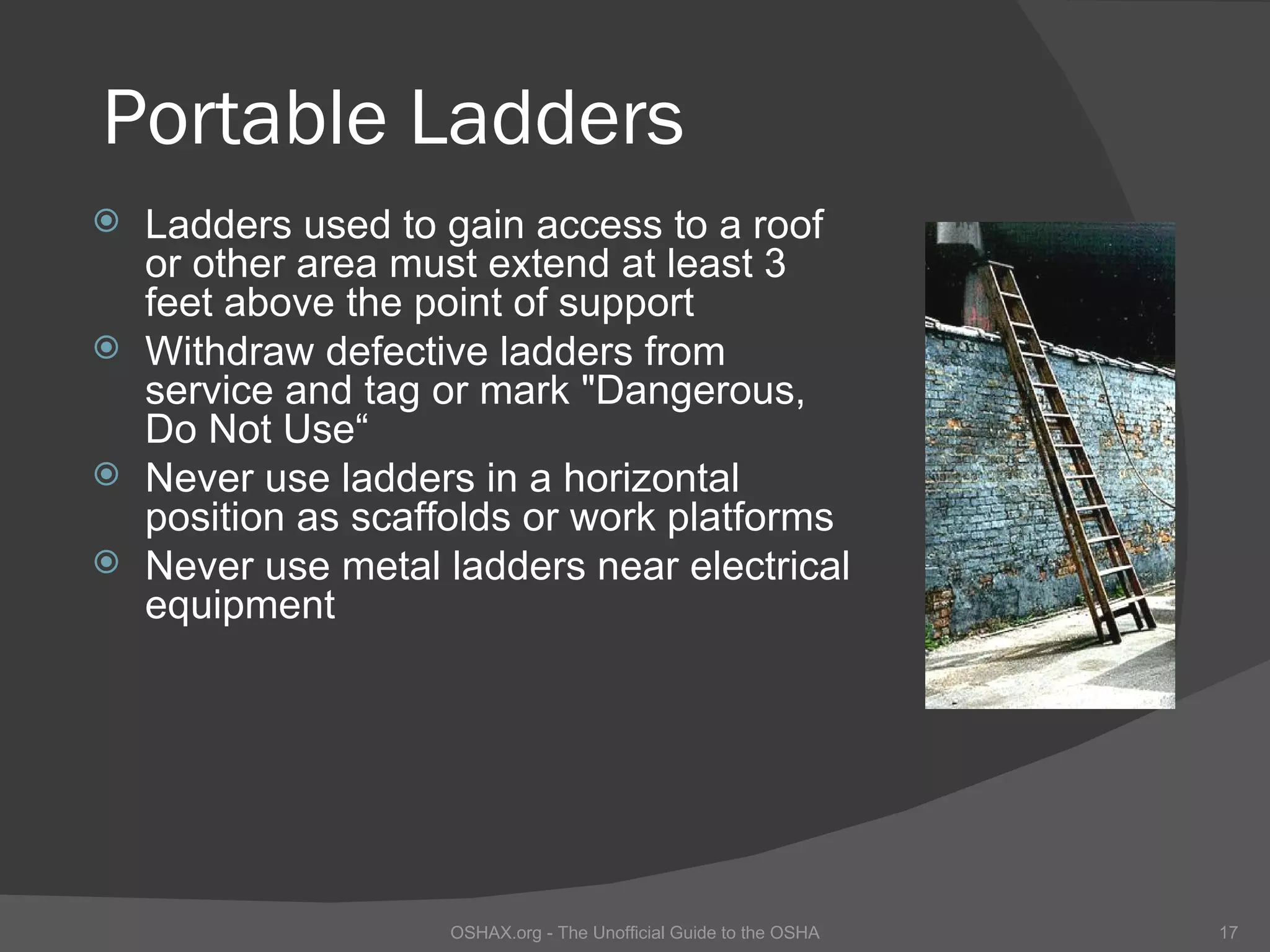 Portable Ladders

Ladders used to gain access to a roof or other area must extend at least 3 feet above the point of support

Withdraw defective ladders from service and tag or mark "Dangerous, Do Not Use“

Never use ladders in a horizontal position as scaffolds or work platforms

Never use metal ladders near electrical equipment

OSHAX.org - The Unofficial Guide to the OSHA

17